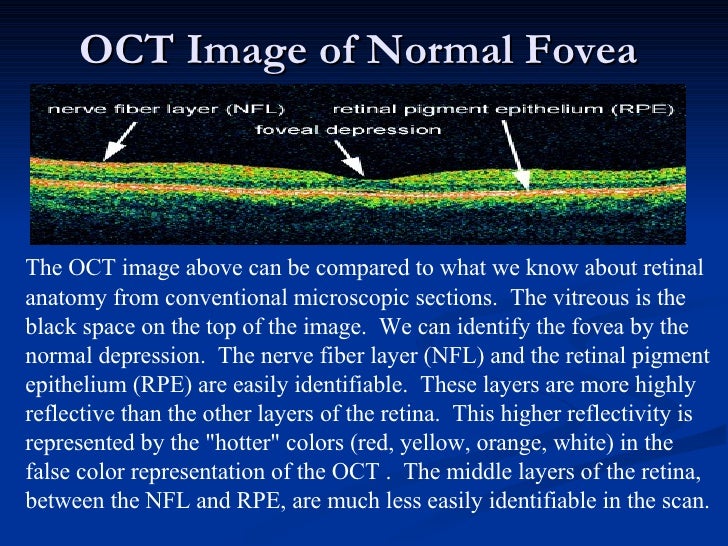 OCT Image of Normal Fovea

nerve fiber layer (NFL)

retinal pigment epithelium (RPE)

foveal depression

The OCT image above can be compared to what we know about retinal anatomy from conventional microscopic sections. The vitreous is the black space on the top of the image. We can identify the fovea by the normal depression. The nerve fiber layer (NFL) and the retinal pigment epithelium (RPE) are easily identifiable. These layers are more highly reflective than the other layers of the retina. This higher reflectivity is represented by the "hotter" colors (red, yellow, orange, white) in the false color representation of the OCT . The middle layers of the retina, between the NFL and RPE, are much less easily identifiable in the scan.